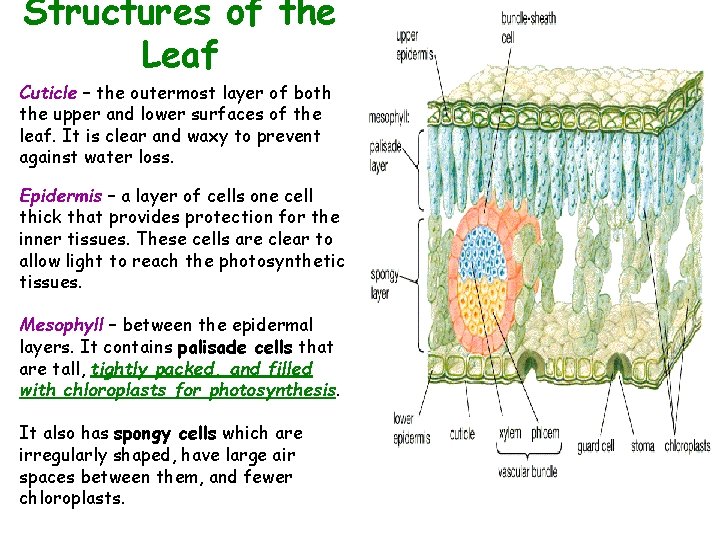 Structures of the Leaf

Cuticle – the outermost layer of both the upper and lower surfaces of the leaf. It is clear and waxy to prevent against water loss.

Epidermis – a layer of cells one cell thick that provides protection for the inner tissues. These cells are clear to allow light to reach the photosynthetic tissues.

Mesophyll – between the epidermal layers. It contains palisade cells that are tall, tightly packed, and filled with chloroplasts for photosynthesis.

It also has spongy cells which are irregularly shaped, have large air spaces between them, and fewer chloroplasts.

upper epidermis
bundle-sheath cell
mesophyll:
palisade layer
spongy layer
lower epidermis
cuticle
xylem
phloem
vascular bundle
guard cell
stoma
chloroplasts